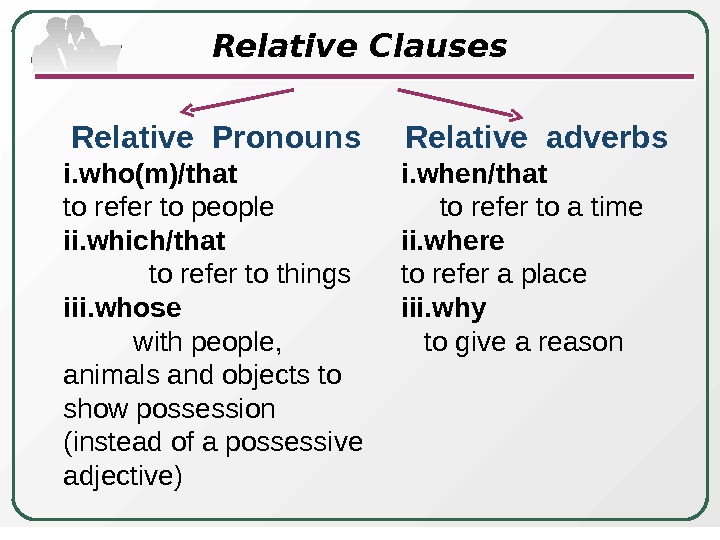 Relative Clauses

Relative Pronouns

i.who(m)/that
to refer to people

ii.which/that
to refer to things

iii.whose
with people, animals and objects to show possession (instead of a possessive adjective)

Relative adverbs

i.when/that
to refer to a time

ii.where
to refer a place

iii.why
to give a reason